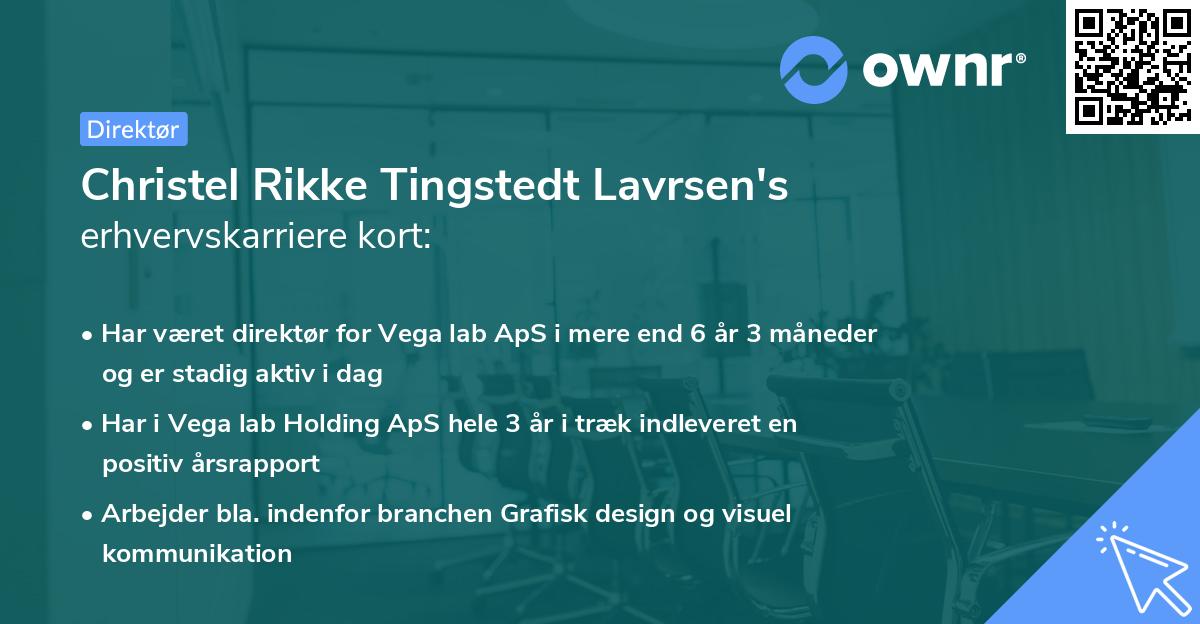 ownr®

Direktør

Christel Rikke Tingstedt Lavrsen's
erhvervskarriere kort:

• Har været direktør for Vega lab ApS i mere end 6 år 3 måneder og er stadig aktiv i dag

• Har i Vega lab Holding ApS hele 3 år i træk indleveret en positiv årsrapport

• Arbejder bla. indenfor branchen Grafisk design og visuel kommunikation